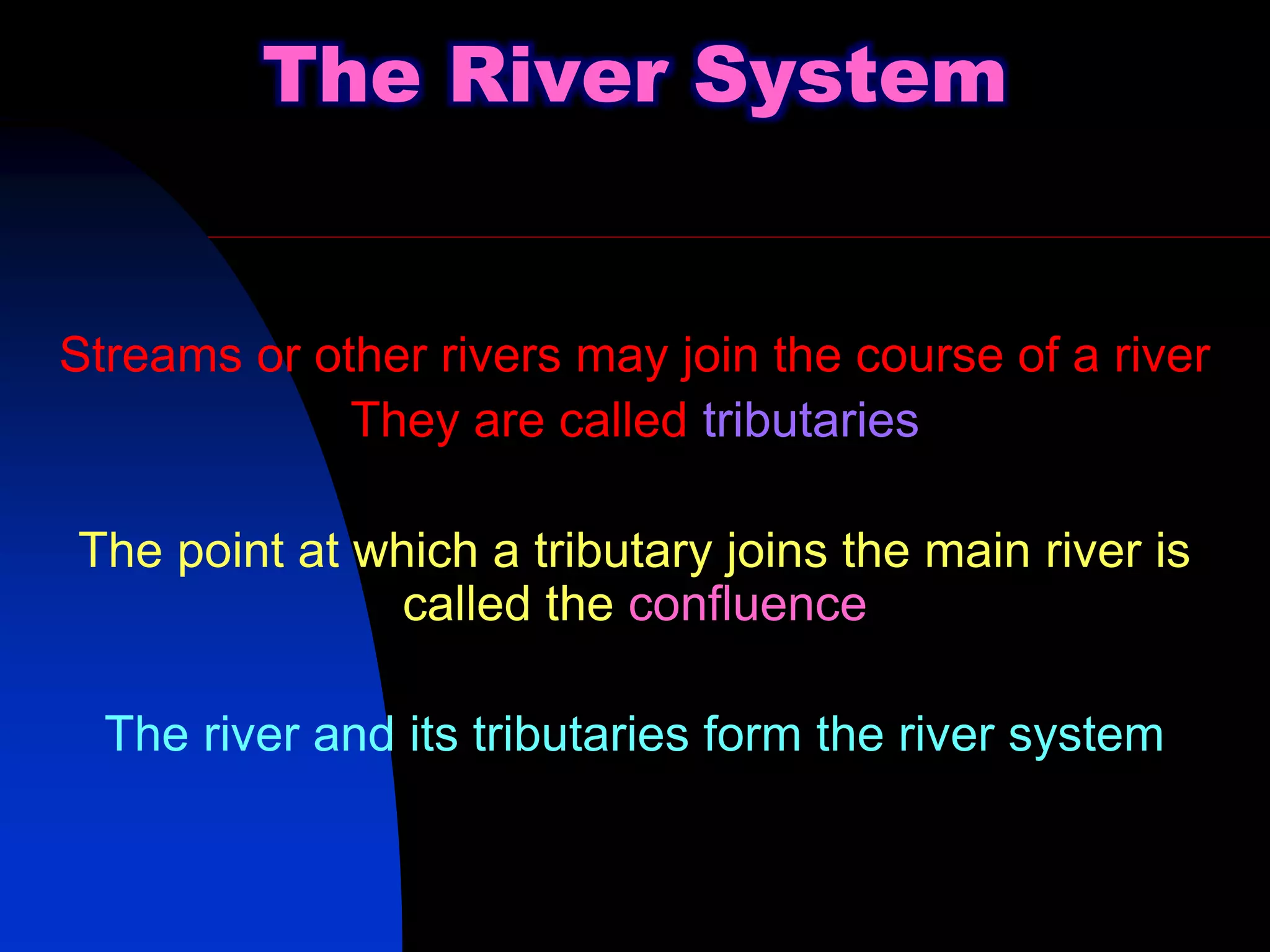 The River System

Streams or other rivers may join the course of a river
They are called tributaries

The point at which a tributary joins the main river is called the confluence

The river and its tributaries form the river system